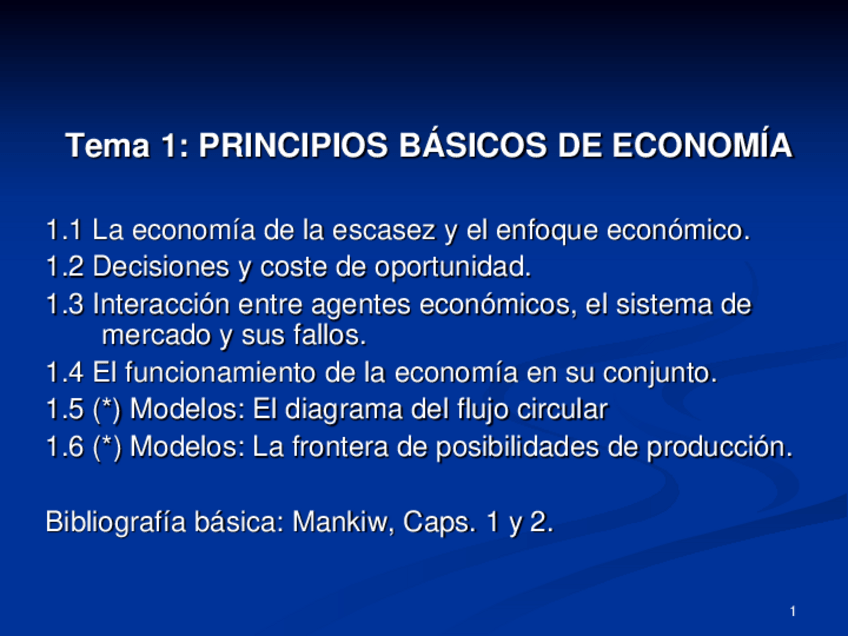 Tema 1: PRINCIPIOS BÁSICOS DE ECONOMÍA

1.1 La economía de la escasez y el enfoque económico.
1.2 Decisiones y coste de oportunidad.
1.3 Interacción entre agentes económicos, el sistema de mercado y sus fallos.
1.4 El funcionamiento de la economía en su conjunto.
1.5 (*) Modelos: El diagrama del flujo circular
1.6 (*) Modelos: La frontera de posibilidades de producción.

Bibliografía básica: Mankiw, Caps. 1 y 2.

1